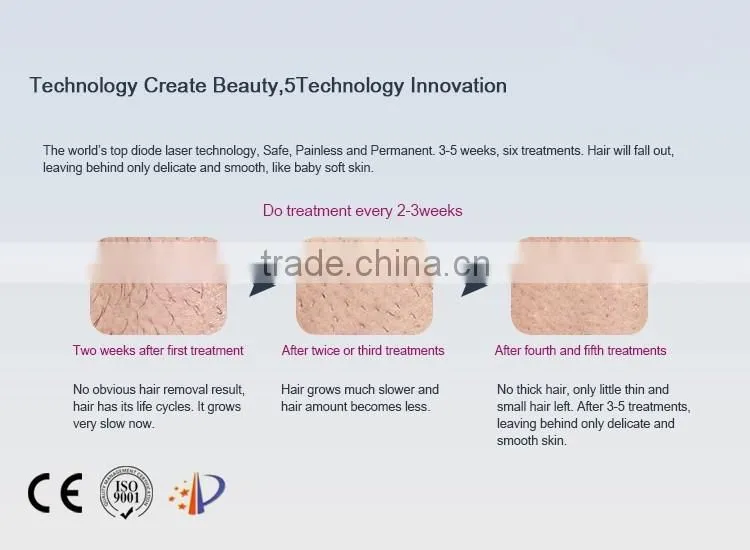 Technology Create Beauty,5Technology Innovation

The world's top diode laser technology, Safe, Painless and Permanent. 3-5 weeks, six treatments. Hair will fall out, leaving behind only delicate and smooth, like baby soft skin.

Do treatment every 2-3weeks

trade.china.cn

Two weeks after first treatment

No obvious hair removal result, hair has its life cycles. It grows very slow now.

After twice or third treatments

Hair grows much slower and hair amount becomes less.

After fourth and fifth treatments

No thick hair, only little thin and small hair left. After 3-5 treatments, leaving behind only delicate and smooth skin.

CE

QUALITY MANAGEMENT CERTIFICATION ISO 9001